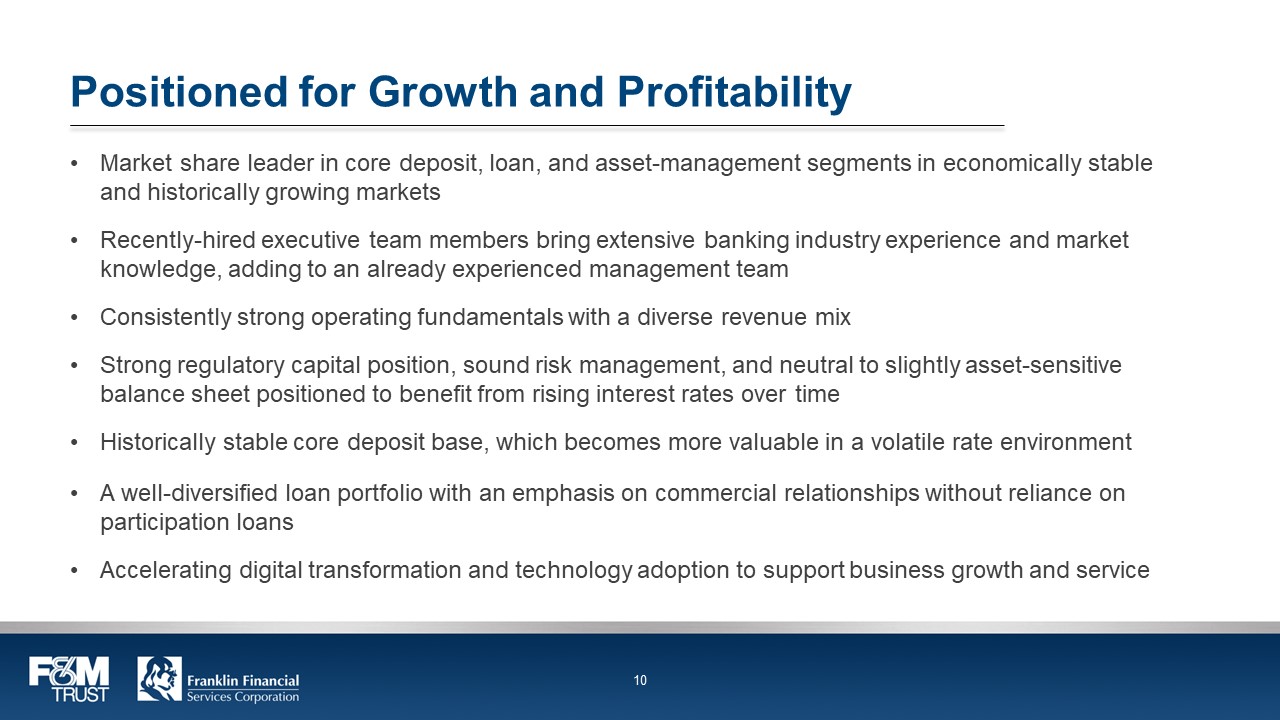 Positioned for Growth and Profitability

• Market share leader in core deposit, loan, and asset-management segments in economically stable and historically growing markets

• Recently-hired executive team members bring extensive banking industry experience and market knowledge, adding to an already experienced management team

• Consistently strong operating fundamentals with a diverse revenue mix

• Strong regulatory capital position, sound risk management, and neutral to slightly asset-sensitive balance sheet positioned to benefit from rising interest rates over time

• Historically stable core deposit base, which becomes more valuable in a volatile rate environment

• A well-diversified loan portfolio with an emphasis on commercial relationships without reliance on participation loans

• Accelerating digital transformation and technology adoption to support business growth and service

F&M TRUST

Franklin Financial Services Corporation

10